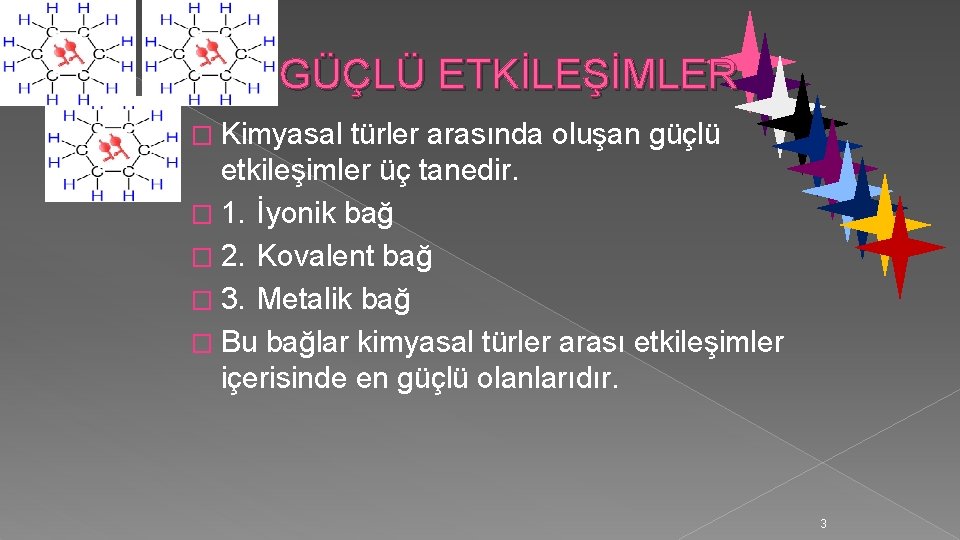 GÜÇLÜ ETKİLEŞİMLER

� Kimyasal türler arasında oluşan güçlü etkileşimler üç tanedir.
� 1. İyonik bağ
� 2. Kovalent bağ
� 3. Metalik bağ
� Bu bağlar kimyasal türler arası etkileşimler içerisinde en güçlü olanlarıdır.

3